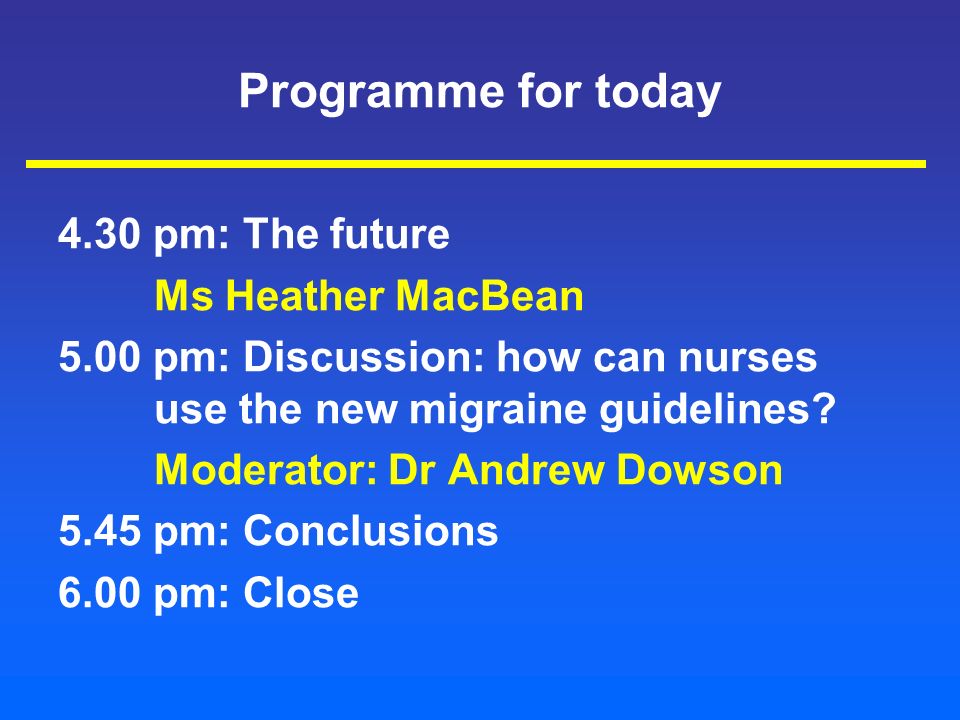 Programme for today

4.30 pm: The future

Ms Heather MacBean

5.00 pm: Discussion: how can nurses use the new migraine guidelines?

Moderator: Dr Andrew Dowson

5.45 pm: Conclusions

6.00 pm: Close